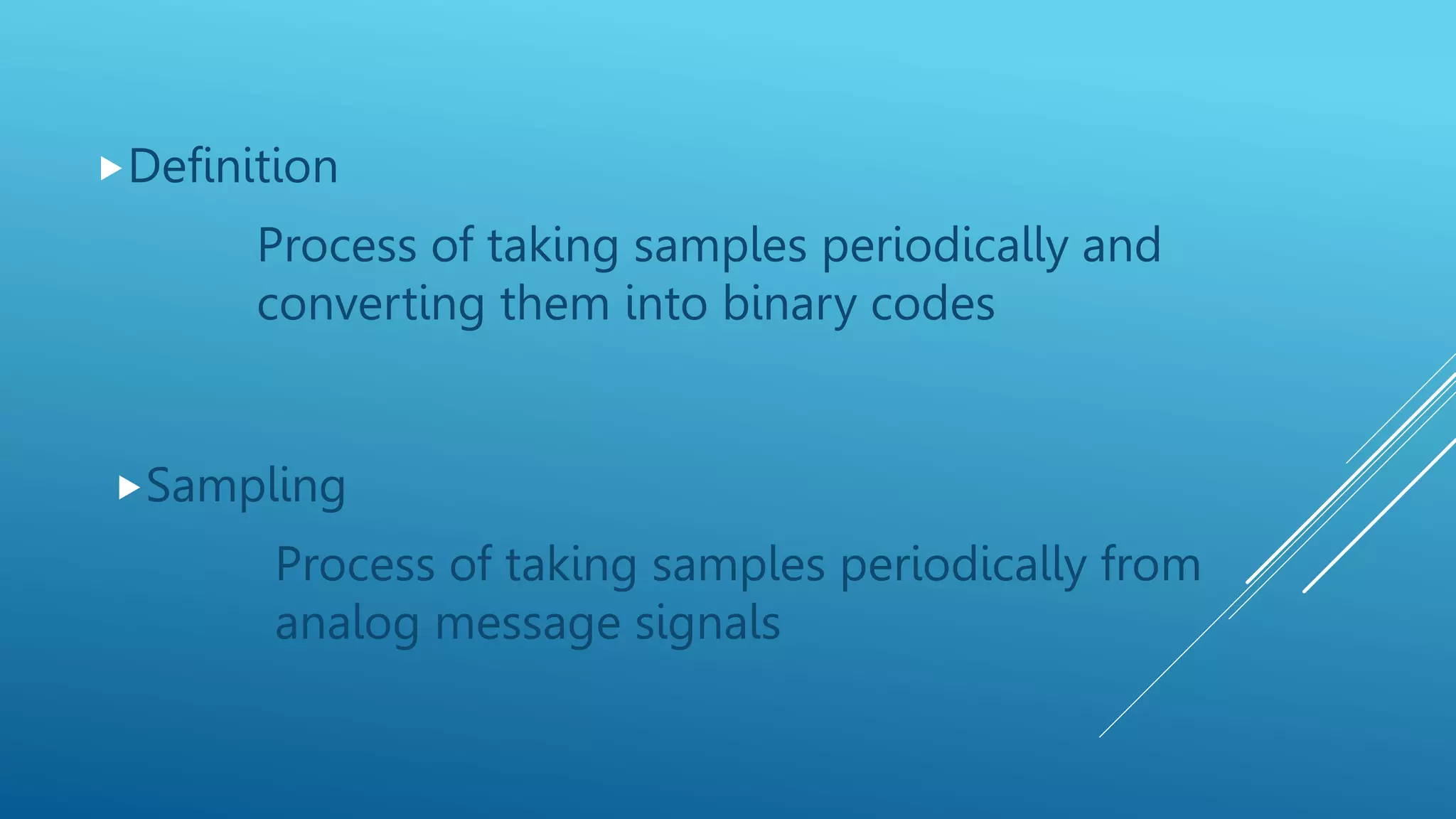 Definition

Process of taking samples periodically and converting them into binary codes

Sampling

Process of taking samples periodically from analog message signals